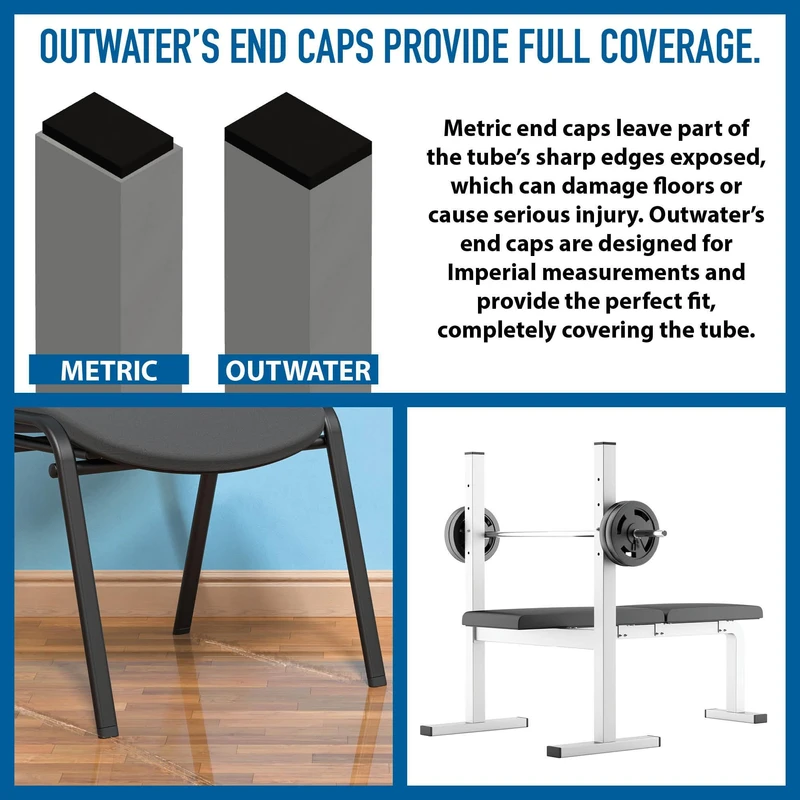 OUTWATER'S END CAPS PROVIDE FULL COVERAGE.

METRIC

OUTWATER

Metric end caps leave part of the tube's sharp edges exposed, which can damage floors or cause serious injury. Outwater's end caps are designed for Imperial measurements and provide the perfect fit, completely covering the tube.